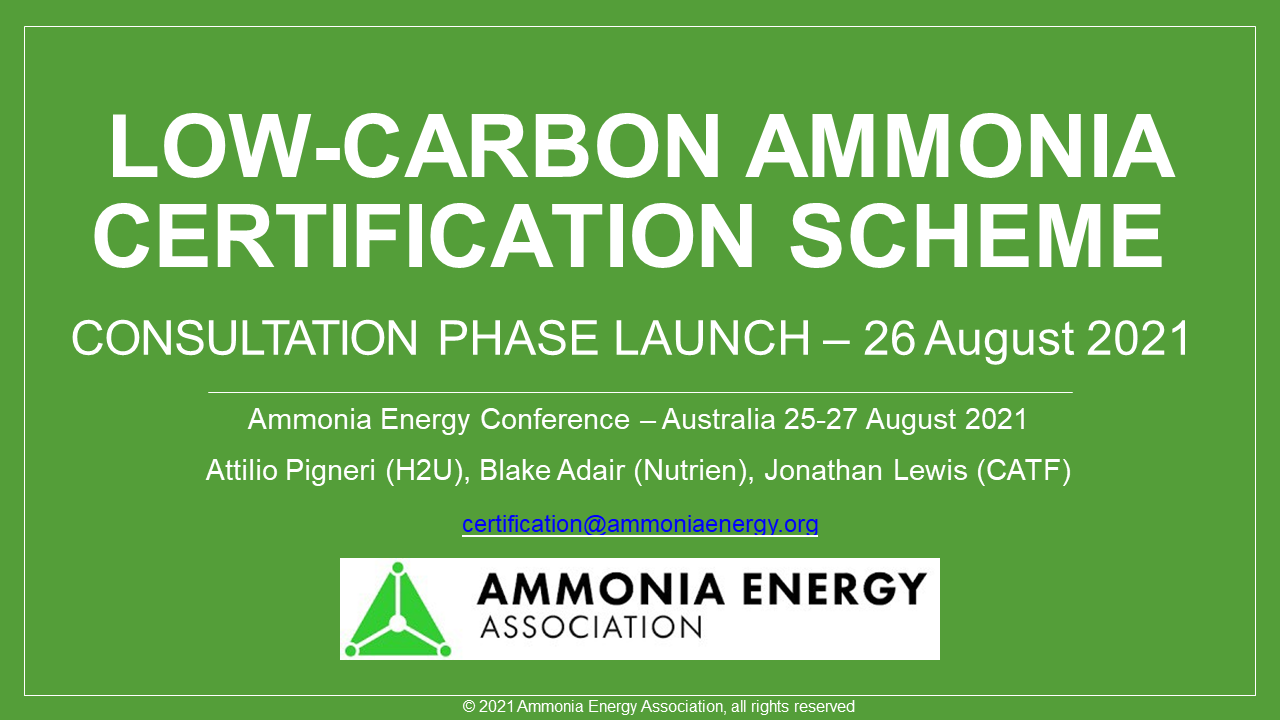 LOW-CARBON AMMONIA CERTIFICATION SCHEME

CONSULTATION PHASE LAUNCH – 26 August 2021

Ammonia Energy Conference – Australia 25-27 August 2021

Attilio Pigneri (H2U), Blake Adair (Nutrien), Jonathan Lewis (CATF)

certification@ammoniaenergy.org

AMMONIA ENERGY ASSOCIATION

© 2021 Ammonia Energy Association, all rights reserved